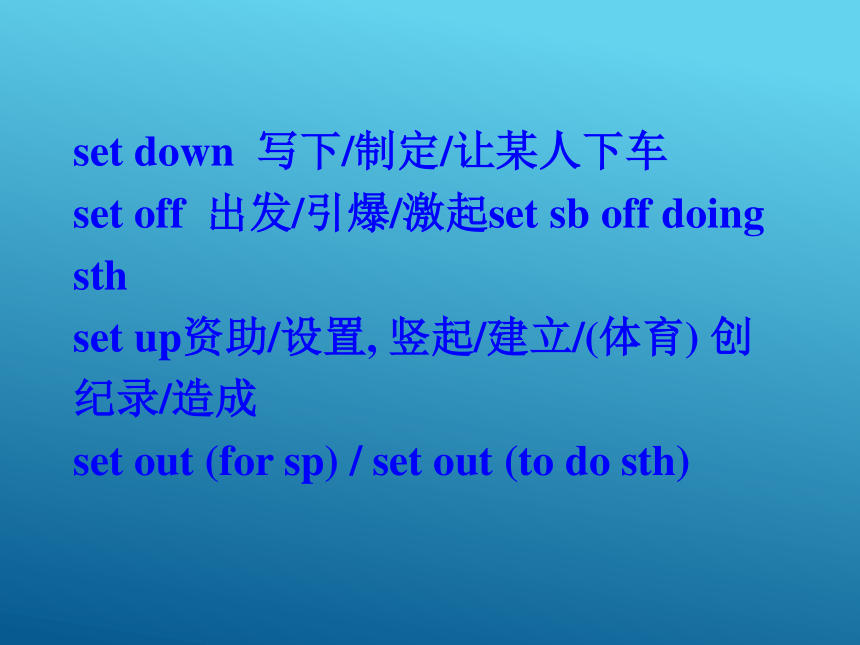 set down 写下/制定/让某人下车
set off 出发/引爆/激起set sb off doing sth
set up资助/设置, 竖起/建立/(体育) 创纪录/造成
set out (for sp) / set out (to do sth)